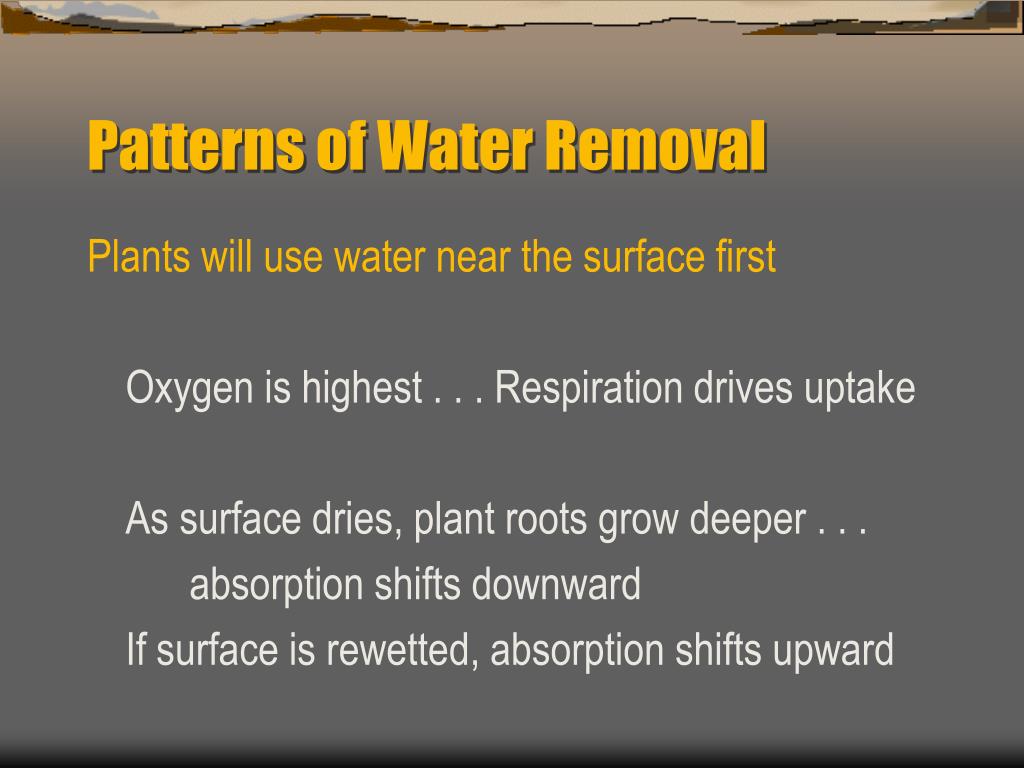 Patterns of Water Removal

Plants will use water near the surface first

Oxygen is highest . . . Respiration drives uptake

As surface dries, plant roots grow deeper . . .
absorption shifts downward

If surface is rewetted, absorption shifts upward